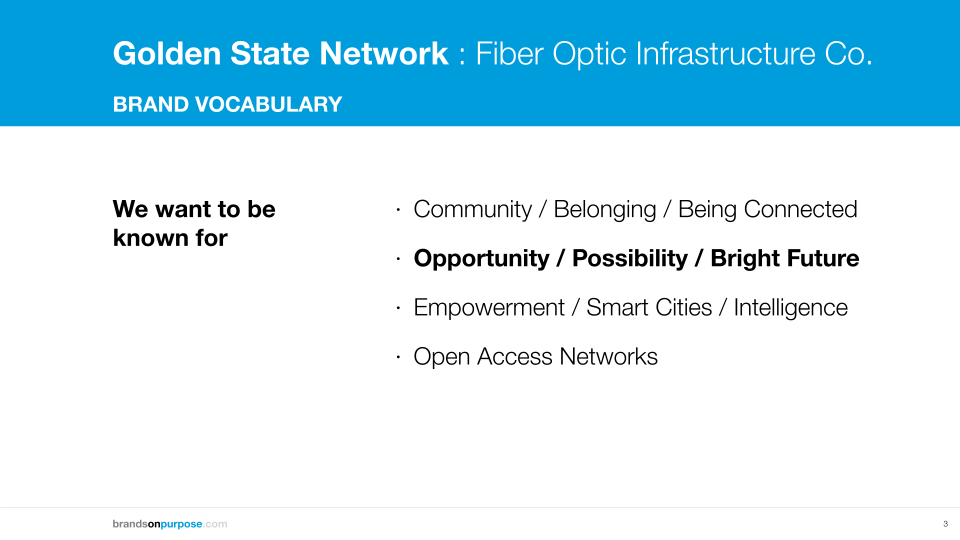 Golden State Network : Fiber Optic Infrastructure Co.

BRAND VOCABULARY

We want to be known for

· Community / Belonging / Being Connected

· Opportunity / Possibility / Bright Future

· Empowerment / Smart Cities / Intelligence

· Open Access Networks

brandsonpurpose.com

3